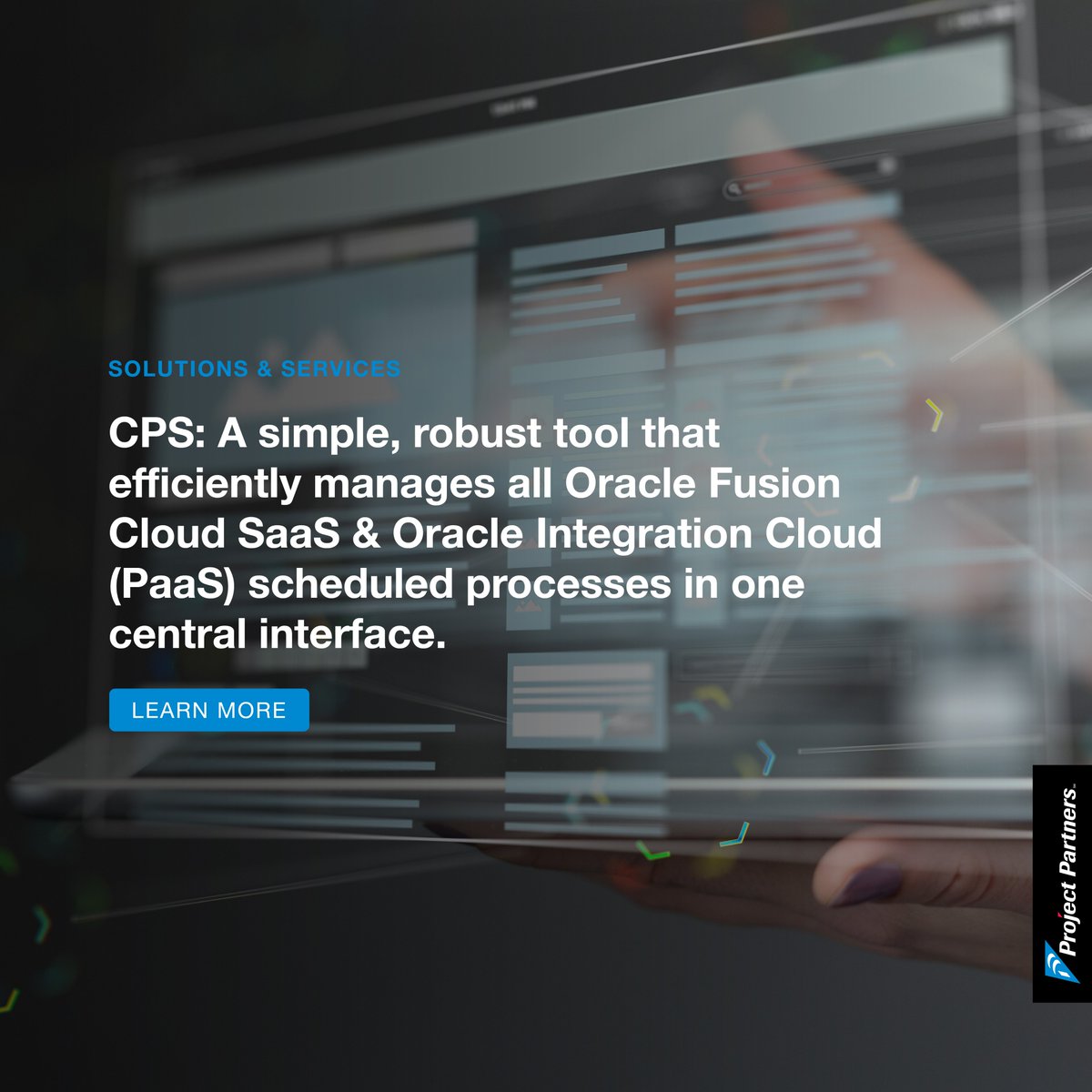 SOLUTIONS & SERVICES

CPS: A simple, robust tool that efficiently manages all Oracle Fusion Cloud SaaS & Oracle Integration Cloud (PaaS) scheduled processes in one central interface.

LEARN MORE

Project Partners.